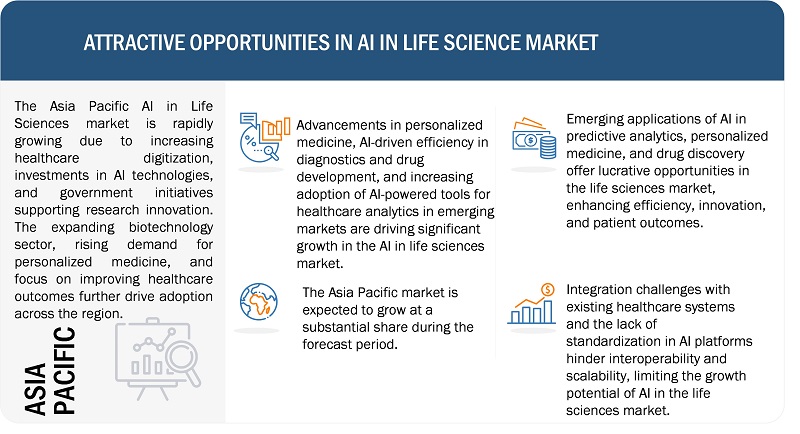 ATTRACTIVE OPPORTUNITIES IN AI IN LIFE SCIENCE MARKET

The Asia Pacific AI in Life Sciences market is rapidly growing due to increasing healthcare digitization, investments in AI technologies, and government initiatives supporting research innovation. The expanding biotechnology sector, rising demand for personalized medicine, and focus on improving healthcare outcomes further drive adoption across the region.

ASIA PACIFIC

Advancements in personalized medicine, AI-driven efficiency in diagnostics and drug development, and increasing adoption of AI-powered tools for healthcare analytics in emerging markets are driving significant growth in the AI in life sciences market.

The Asia Pacific market is expected to grow at a substantial share during the forecast period.

Emerging applications of AI in predictive analytics, personalized medicine, and drug discovery offer lucrative opportunities in the life sciences market, enhancing efficiency, innovation, and patient outcomes.

Integration challenges with existing healthcare systems and the lack of standardization in AI platforms hinder interoperability and scalability, limiting the growth potential of AI in the life sciences market.